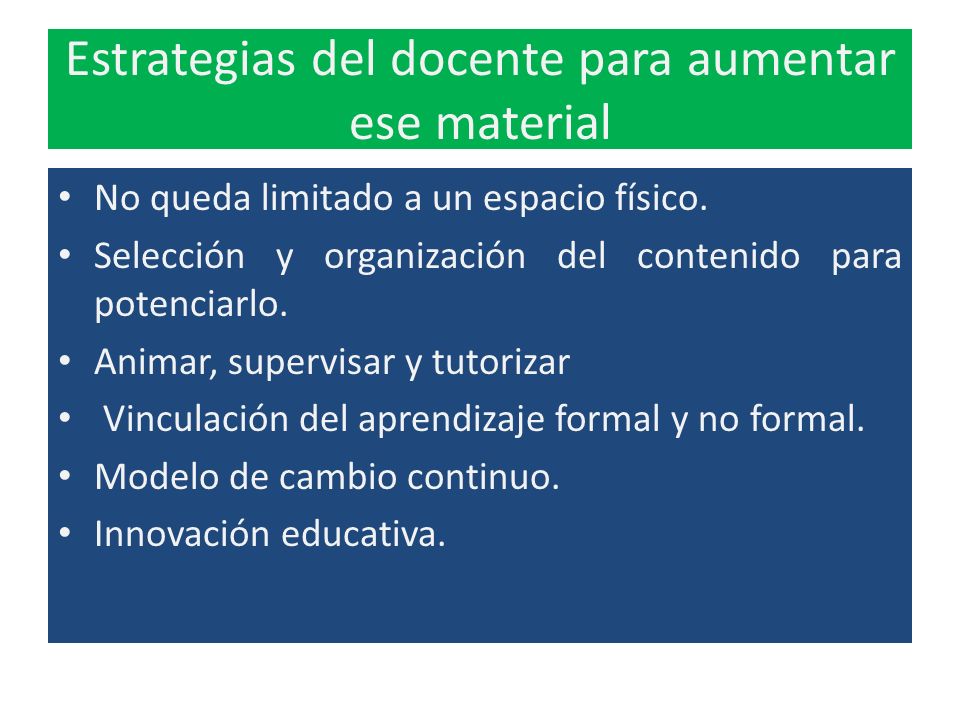 Estrategias del docente para aumentar ese material

• No queda limitado a un espacio físico.
• Selección y organización del contenido para potenciarlo.
• Animar, supervisar y tutorizar
• Vinculación del aprendizaje formal y no formal.
• Modelo de cambio continuo.
• Innovación educativa.